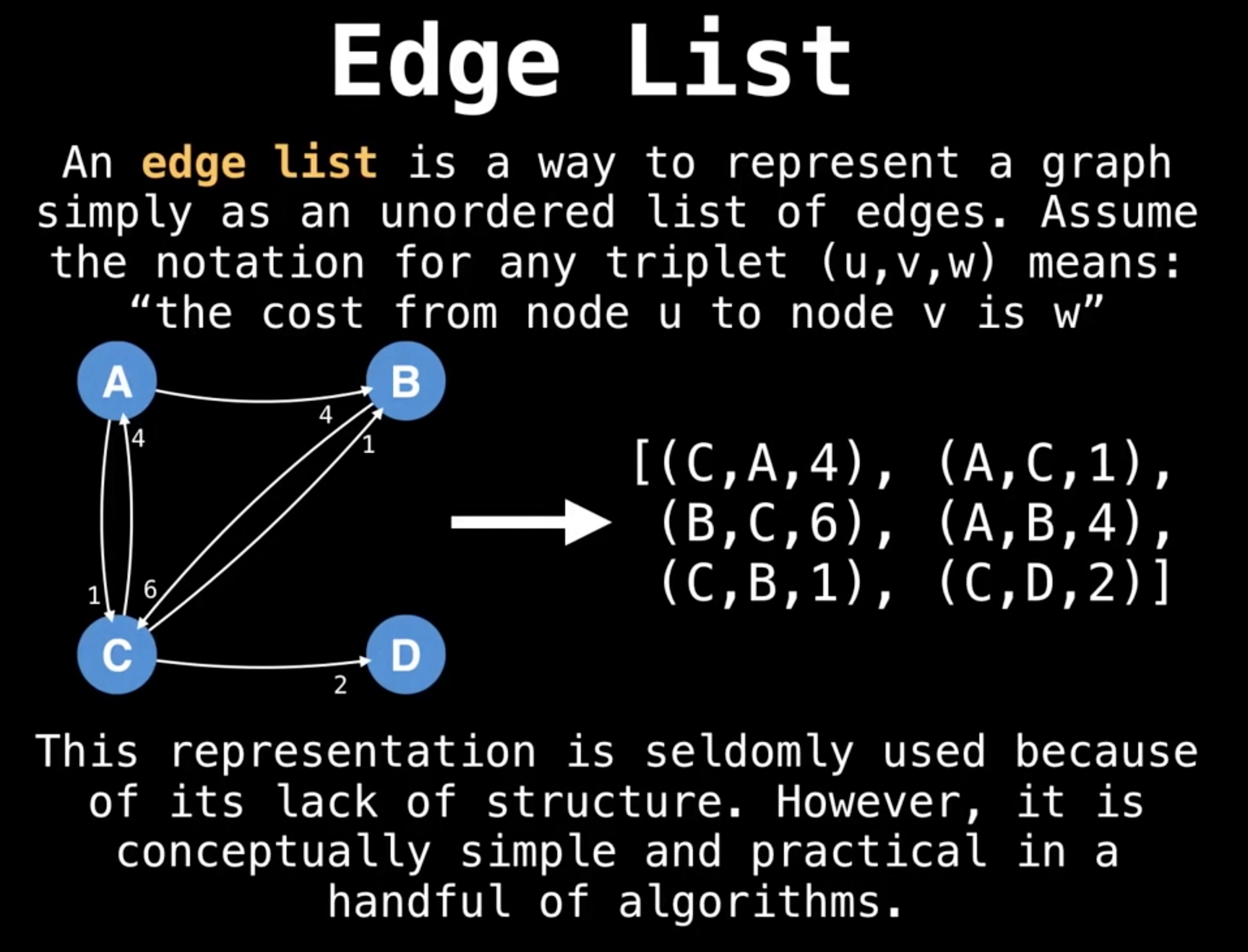 Edge List

An edge list is a way to represent a graph simply as an unordered list of edges. Assume the notation for any triplet (u,v,w) means: “the cost from node u to node v is w”

A
B
4
4
1
1
6
C
D
2

[(C,A,4), (A,C,1), (B,C,6), (A,B,4), (C,B,1), (C,D,2)]

This representation is seldomly used because of its lack of structure. However, it is conceptually simple and practical in a handful of algorithms.